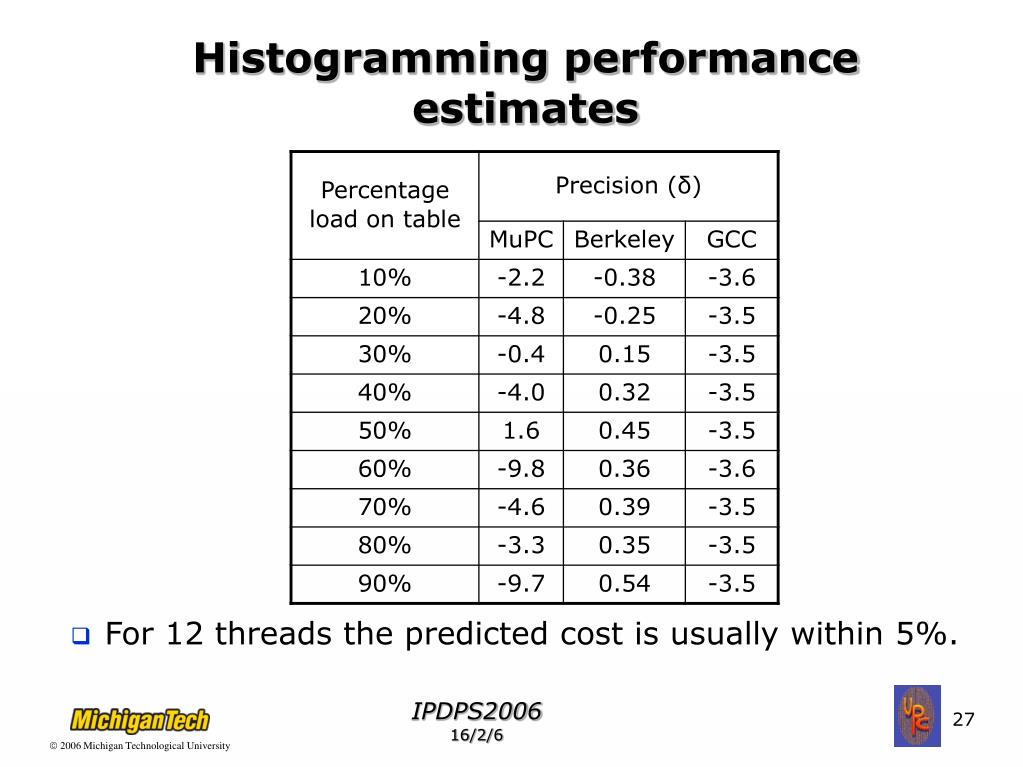 Histogramming performance estimates

| Percentage load on table | Precision (δ) | | |
|---|---|---|---|
| | MuPC | Berkeley | GCC |
| 10% | -2.2 | -0.38 | -3.6 |
| 20% | -4.8 | -0.25 | -3.5 |
| 30% | -0.4 | 0.15 | -3.5 |
| 40% | -4.0 | 0.32 | -3.5 |
| 50% | 1.6 | 0.45 | -3.5 |
| 60% | -9.8 | 0.36 | -3.6 |
| 70% | -4.6 | 0.39 | -3.5 |
| 80% | -3.3 | 0.35 | -3.5 |
| 90% | -9.7 | 0.54 | -3.5 |

For 12 threads the predicted cost is usually within 5%.

MichiganTech
© 2006 Michigan Technological University

IPDPS2006
16/2/6

UPC

27